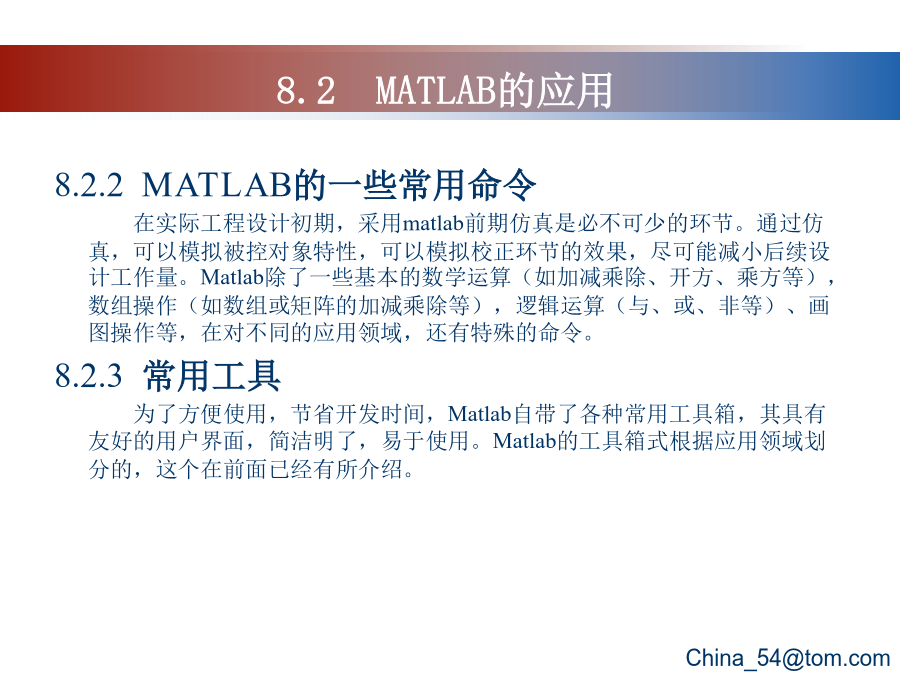 8.2 MATLAB的应用

8.2.2 MATLAB的一些常用命令

在实际工程设计初期，采用matlab前期仿真是必不可少的环节。通过仿真，可以模拟被控对象特性，可以模拟校正环节的效果，尽可能减小后续设计工作量。Matlab除了一些基本的数学运算（如加减乘除、开方、乘方等），数组操作（如数组或矩阵的加减乘除等），逻辑运算（与、或、非等）、画图操作等，在对不同的应用领域，还有特殊的命令。

8.2.3 常用工具

为了方便使用，节省开发时间，Matlab自带了各种常用工具箱，其具有友好的用户界面，简洁明了，易于使用。Matlab的工具箱式根据应用领域划分的，这个在前面已经有所介绍。

China_54@tom.com